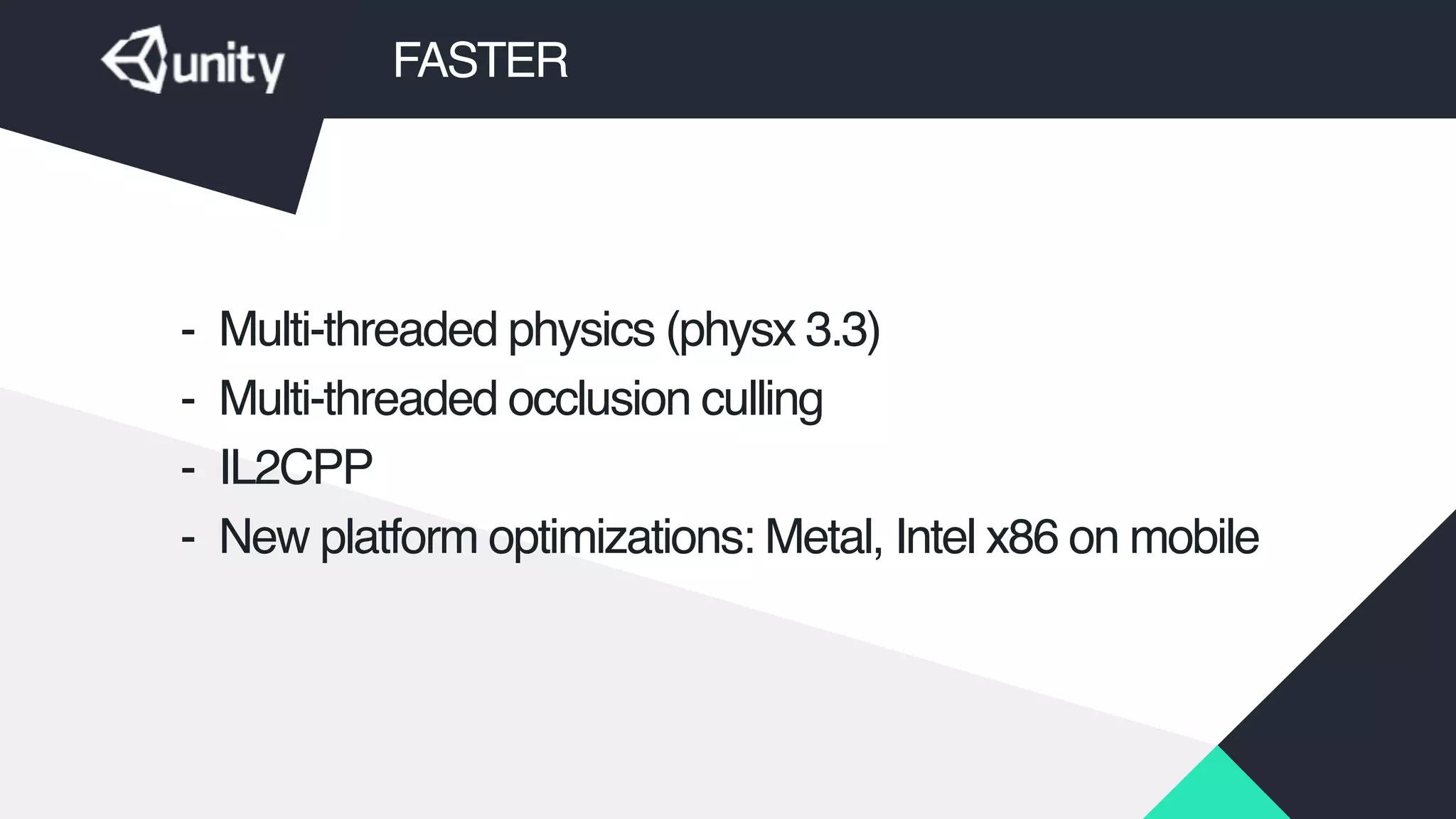 unity

FASTER

- Multi-threaded physics (physx 3.3)
- Multi-threaded occlusion culling
- IL2CPP
- New platform optimizations: Metal, Intel x86 on mobile